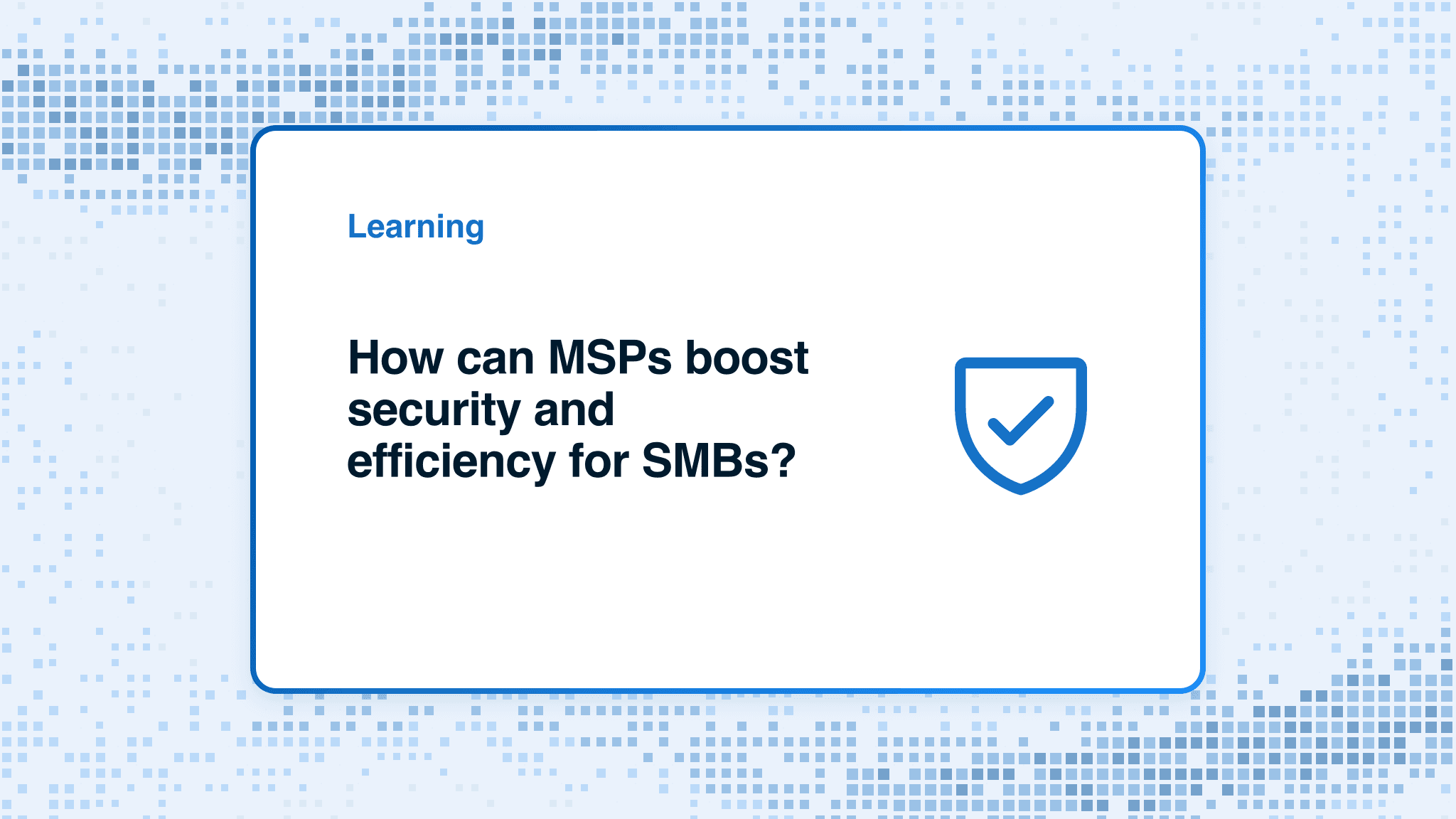 Learning

How can MSPs boost security and efficiency for SMBs?